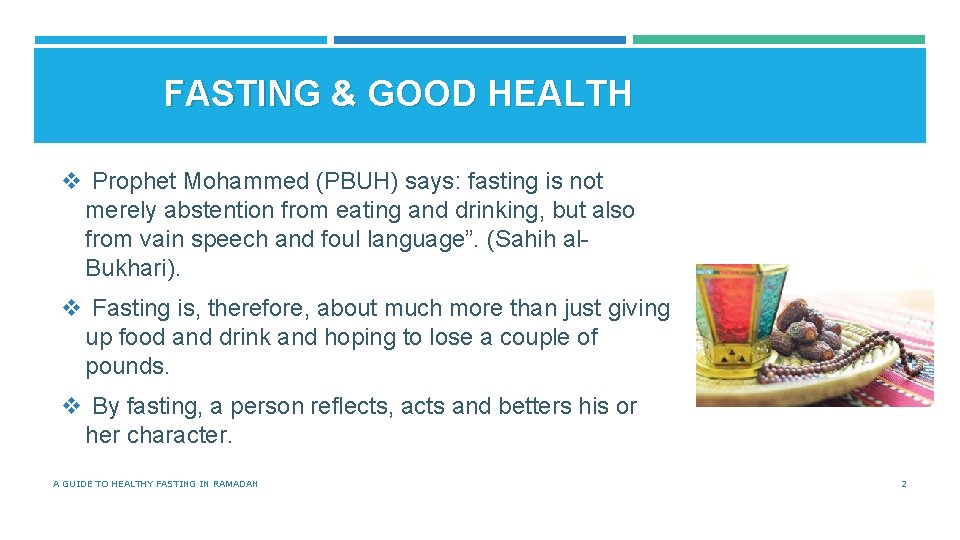 FASTING & GOOD HEALTH

❖ Prophet Mohammed (PBUH) says: fasting is not merely abstention from eating and drinking, but also from vain speech and foul language”. (Sahih al-Bukhari).

❖ Fasting is, therefore, about much more than just giving up food and drink and hoping to lose a couple of pounds.

❖ By fasting, a person reflects, acts and betters his or her character.

A GUIDE TO HEALTHY FASTING IN RAMADAN

2